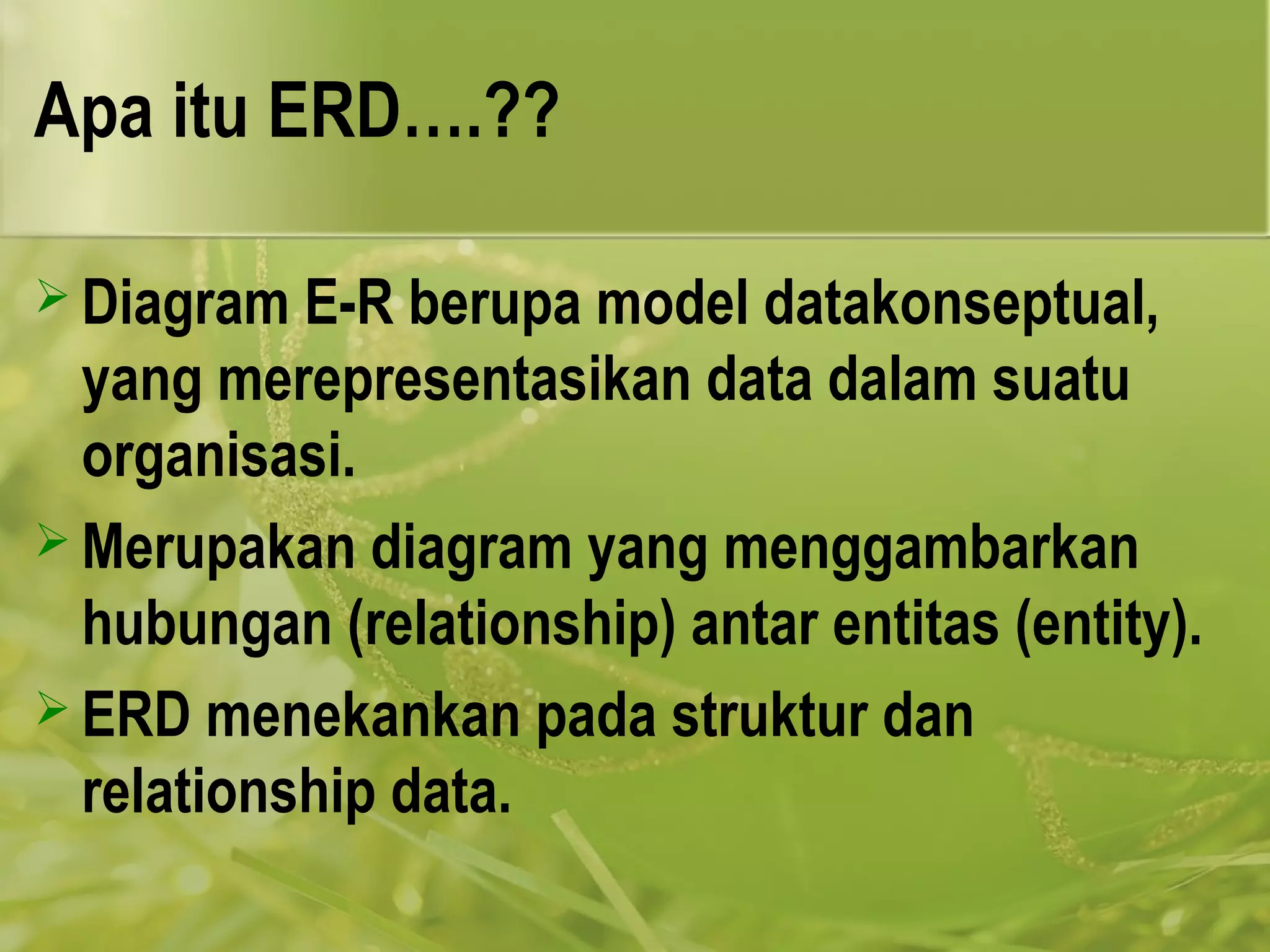 Apa itu ERD….??

➢ Diagram E-R berupa model datakonseptual, yang merepresentasikan data dalam suatu organisasi.

➢ Merupakan diagram yang menggambarkan hubungan (relationship) antar entitas (entity).

➢ ERD menekankan pada struktur dan relationship data.